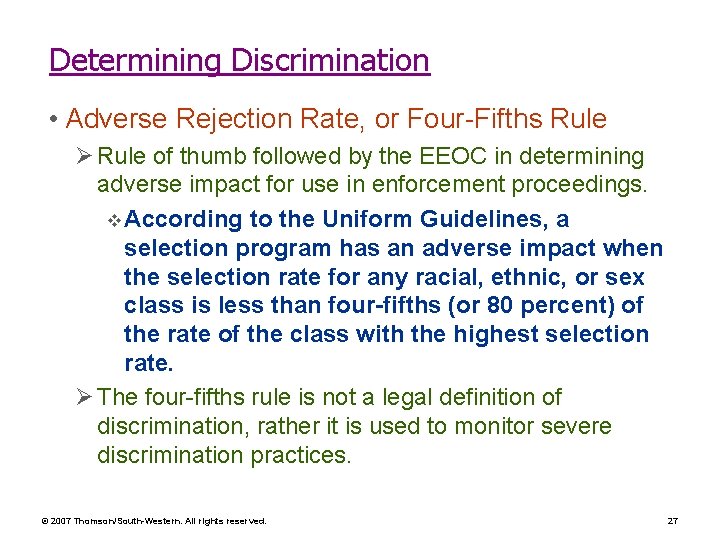 Determining Discrimination

• Adverse Rejection Rate, or Four-Fifths Rule

➢ Rule of thumb followed by the EEOC in determining adverse impact for use in enforcement proceedings.

❖ According to the Uniform Guidelines, a selection program has an adverse impact when the selection rate for any racial, ethnic, or sex class is less than four-fifths (or 80 percent) of the rate of the class with the highest selection rate.

➢ The four-fifths rule is not a legal definition of discrimination, rather it is used to monitor severe discrimination practices.

© 2007 Thomson/South-Western. All rights reserved.

27